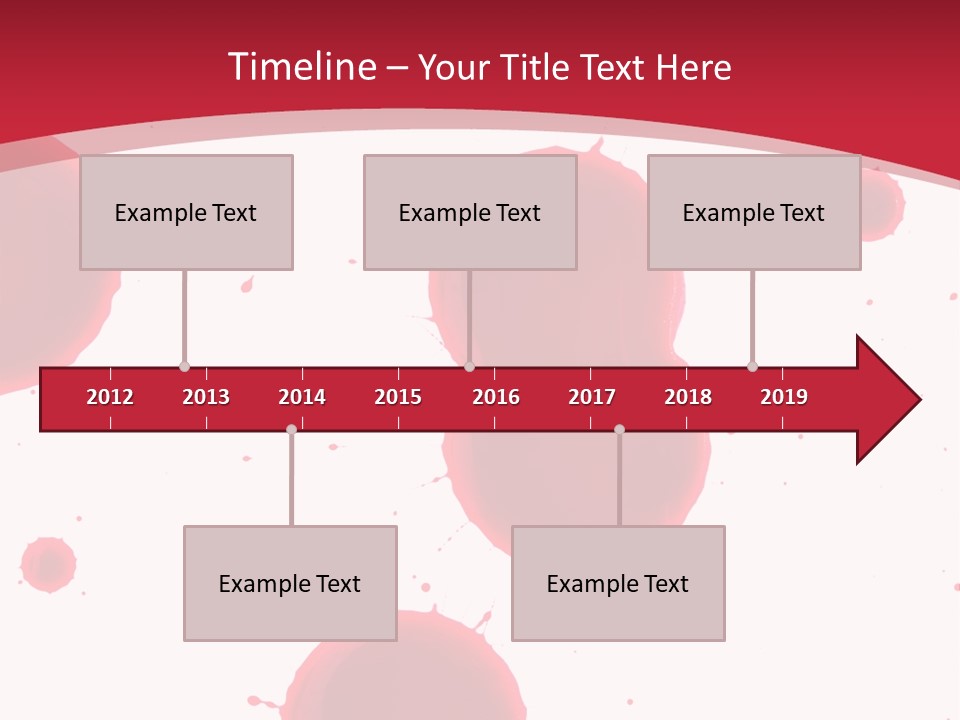 Timeline – Your Title Text Here

Example Text

Example Text

Example Text

2012 2013 2014 2015 2016 2017 2018 2019

Example Text

Example Text